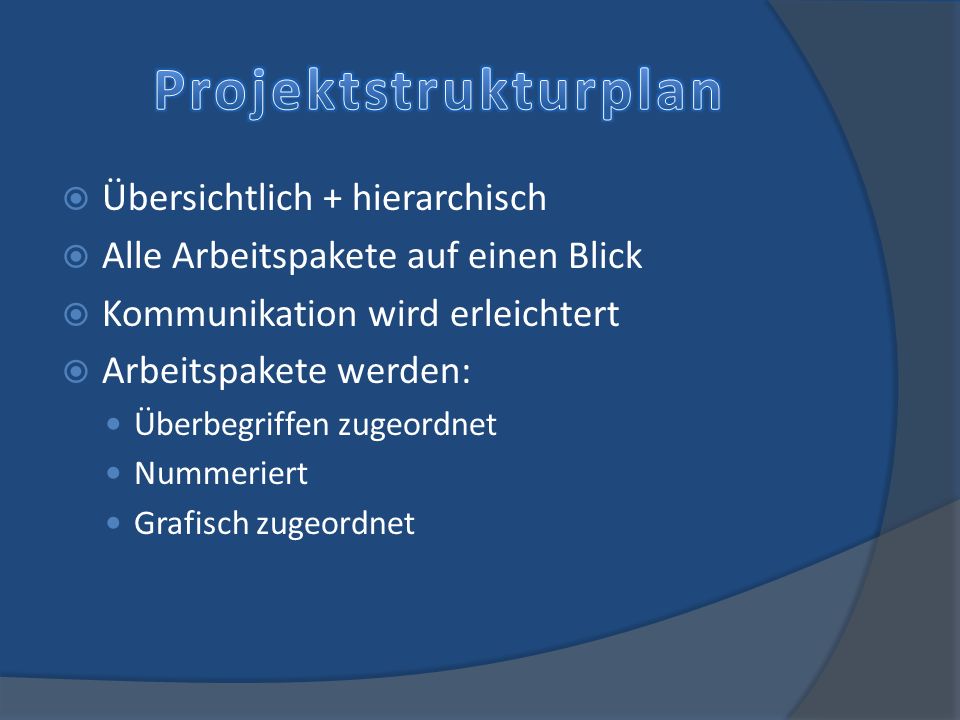 Projektstrukturplan

Übersichtlich + hierarchisch
Alle Arbeitspakete auf einen Blick
Kommunikation wird erleichtert
Arbeitspakete werden:
Überbegriffen zugeordnet
Nummeriert
Grafisch zugeordnet